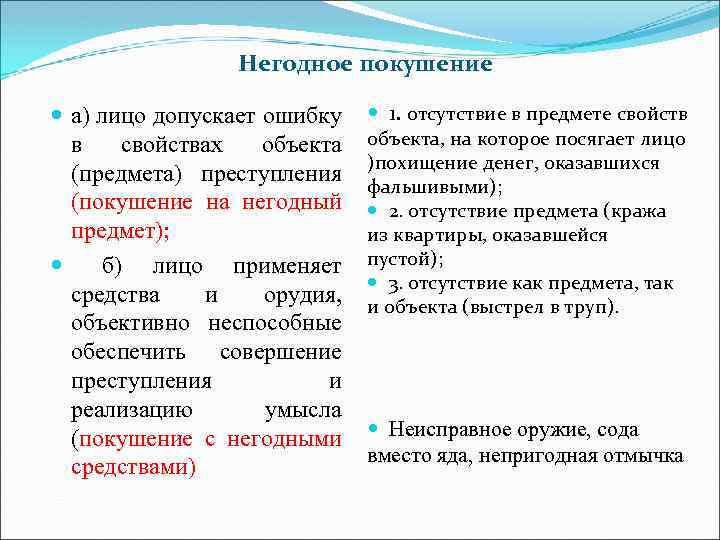 Негодное покушение

а) лицо допускает ошибку в свойствах объекта (предмета) преступления (покушение на негодный предмет);

б) лицо применяет средства и орудия, объективно неспособные обеспечить совершение преступления и реализацию умысла (покушение с негодными средствами)

1. отсутствие в предмете свойств объекта, на которое посягает лицо )похищение денег, оказавшихся фальшивыми);

2. отсутствие предмета (кража из квартиры, оказавшейся пустой);

3. отсутствие как предмета, так и объекта (выстрел в труп).

Неисправное оружие, сода вместо яда, непригодная отмычка